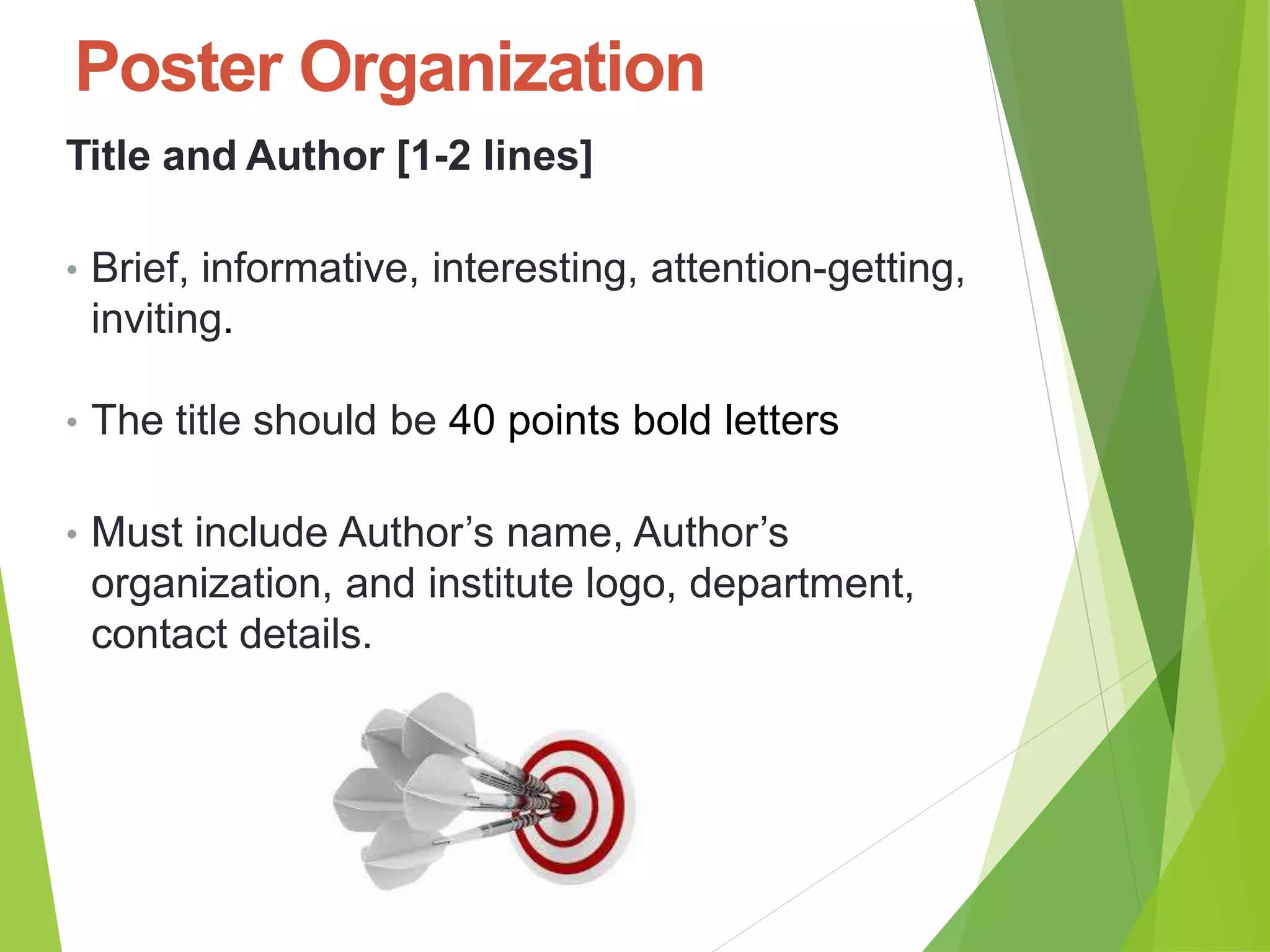 Poster Organization

Title and Author [1-2 lines]

• Brief, informative, interesting, attention-getting, inviting.

• The title should be 40 points bold letters

• Must include Author's name, Author's organization, and institute logo, department, contact details.